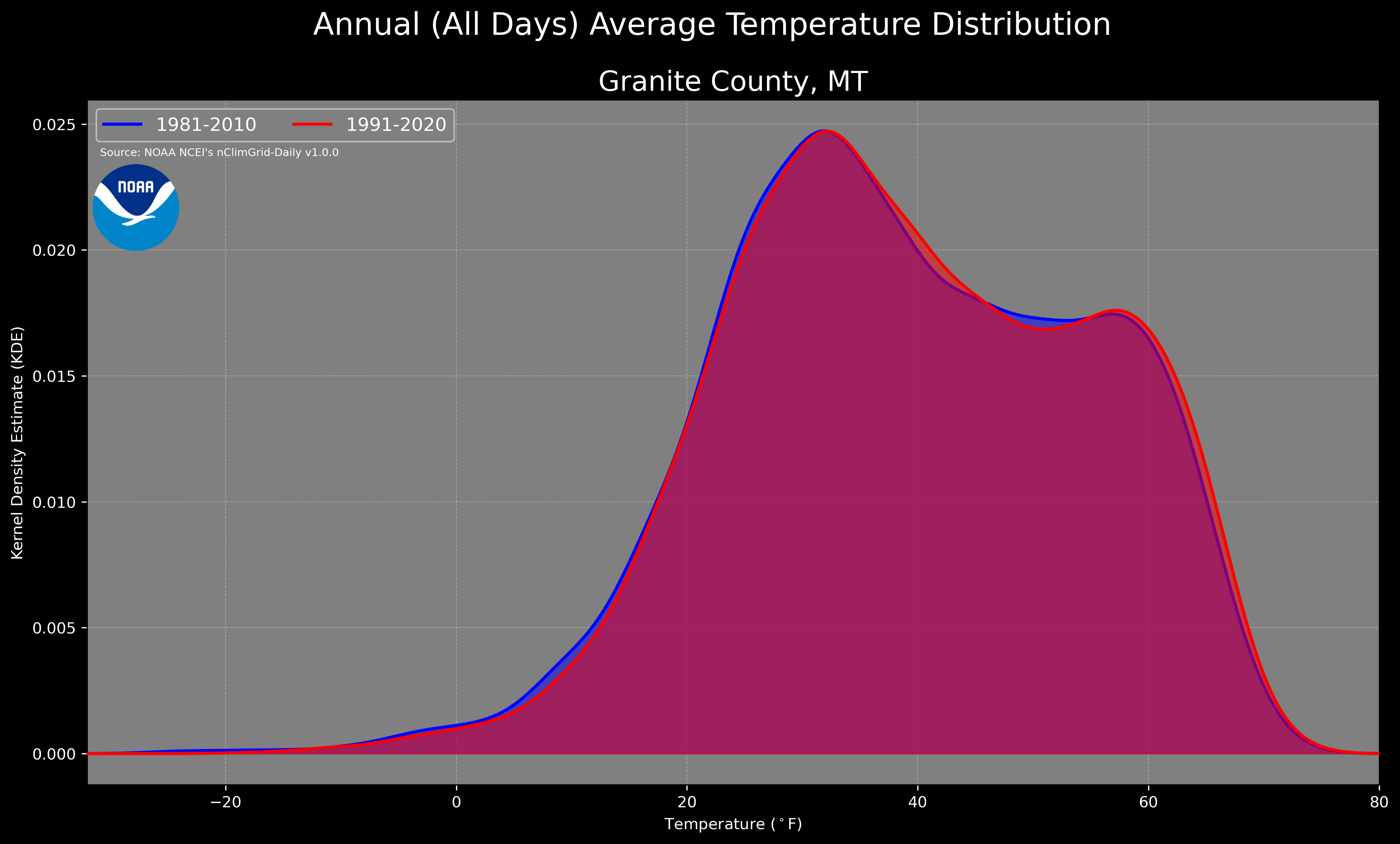 Annual (All Days) Average Temperature Distribution

Granite County, MT

1981-2010
1991-2020

Source: NOAA NCEI's nClimGrid-Daily v1.0.0

NOAA

Kernel Density Estimate (KDE)

0.025
0.020
0.015
0.010
0.005
0.000

−20
0
20
40
60
80

Temperature ($^\circ$F)